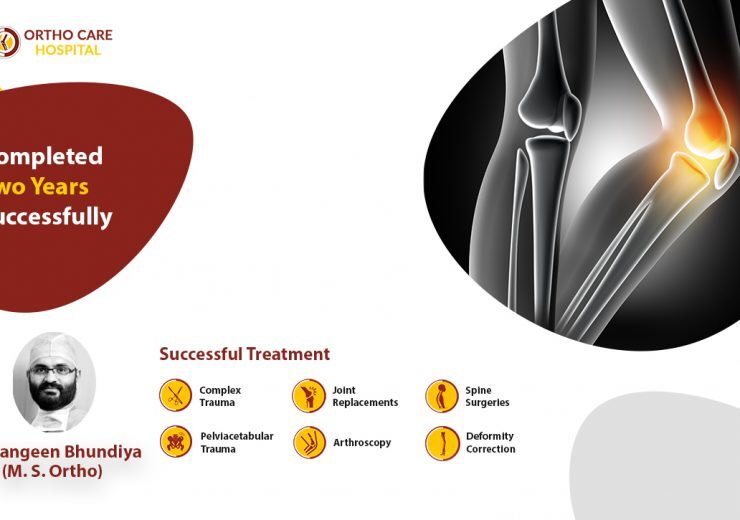 ORTHO CARE
HOSPITAL

ompleted
wo Years
uccessfully

angeen Bhundiya
(M. S. Ortho)

Successful Treatment

Complex Trauma

Joint Replacements

Spine Surgeries

Pelviacetabular Trauma

Arthroscopy

Deformity Correction